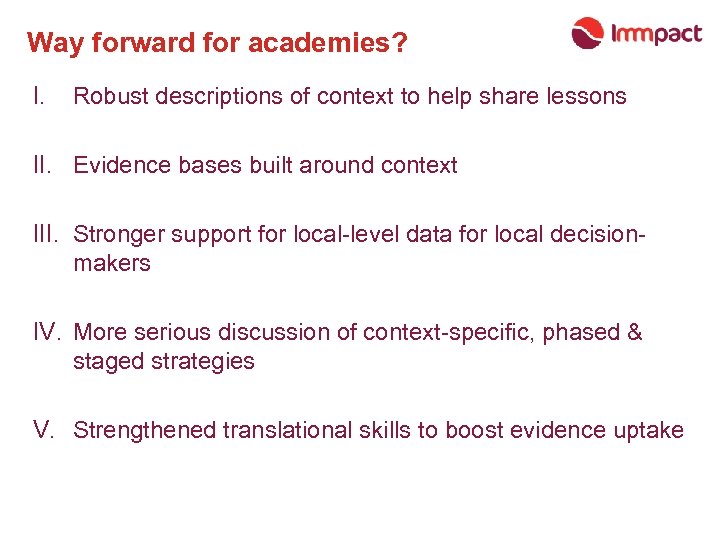 Way forward for academies?

Immpact

I. Robust descriptions of context to help share lessons

II. Evidence bases built around context

III. Stronger support for local-level data for local decision-makers

IV. More serious discussion of context-specific, phased & staged strategies

V. Strengthened translational skills to boost evidence uptake